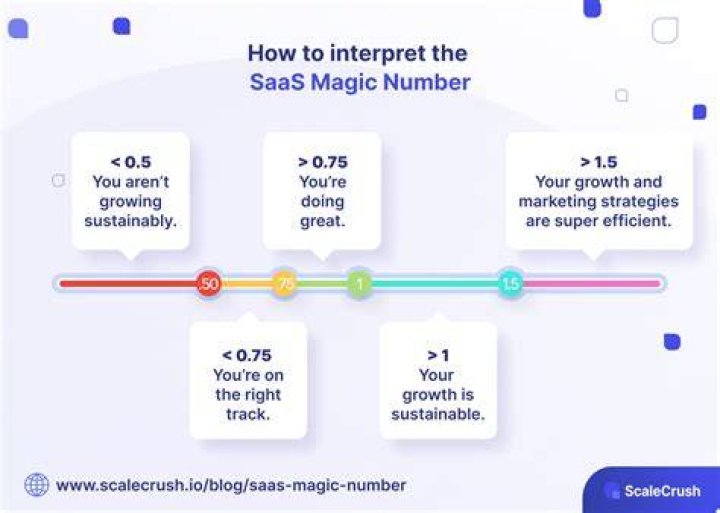 How to interpret the SaaS Magic Number

< 0.5
You aren't growing sustainably.

> 0.75
You're doing great.

> 1.5
Your growth and marketing strategies are super efficient.

.50

.75

1

1.5

< 0.75
You're on the right track.

> 1
Your growth is sustainable.

www.scalecrush.io/blog/saas-magic-number

ScaleCrush